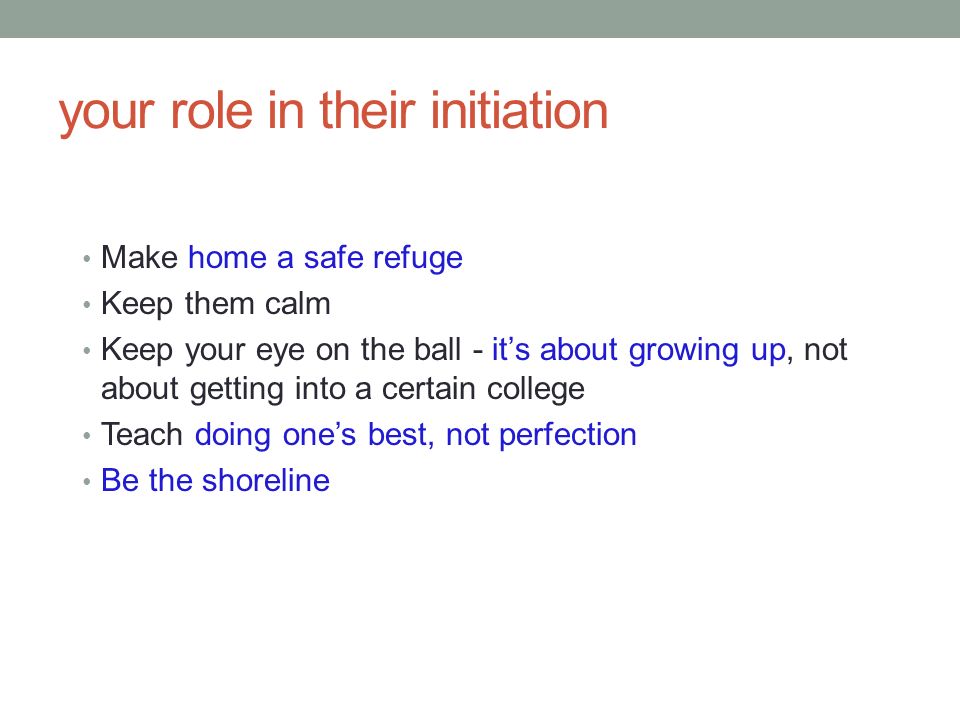 your role in their initiation

• Make home a safe refuge
• Keep them calm
• Keep your eye on the ball - it's about growing up, not about getting into a certain college
• Teach doing one's best, not perfection
• Be the shoreline